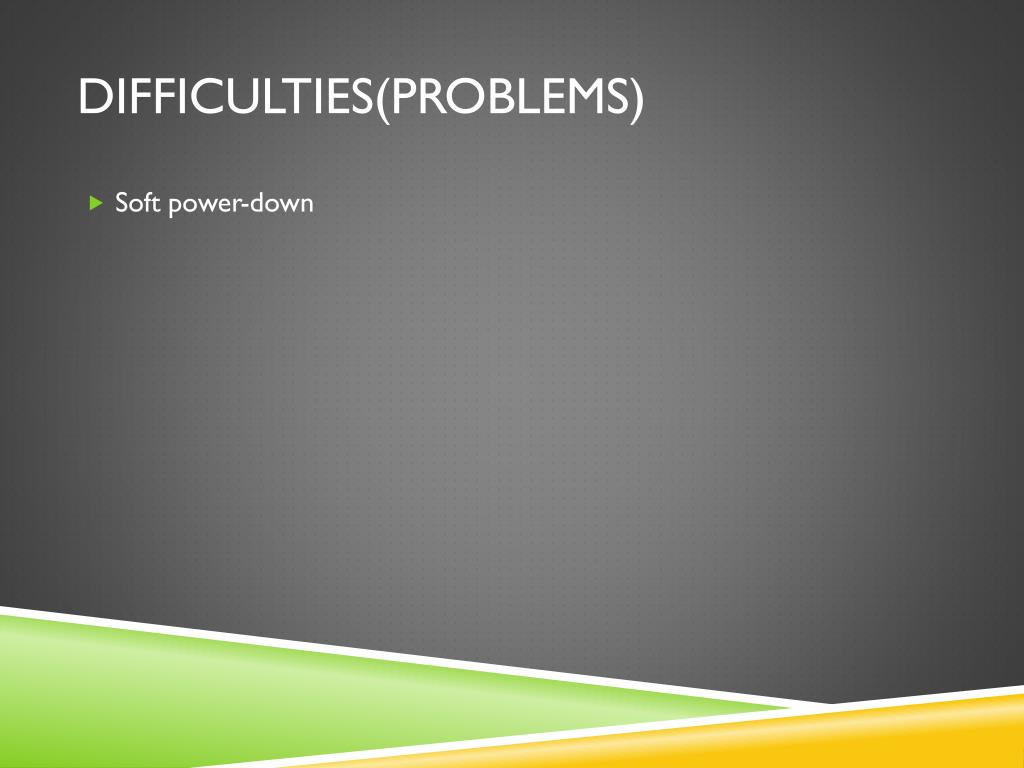 DIFFICULTIES(PROBLEMS)

Soft power-down